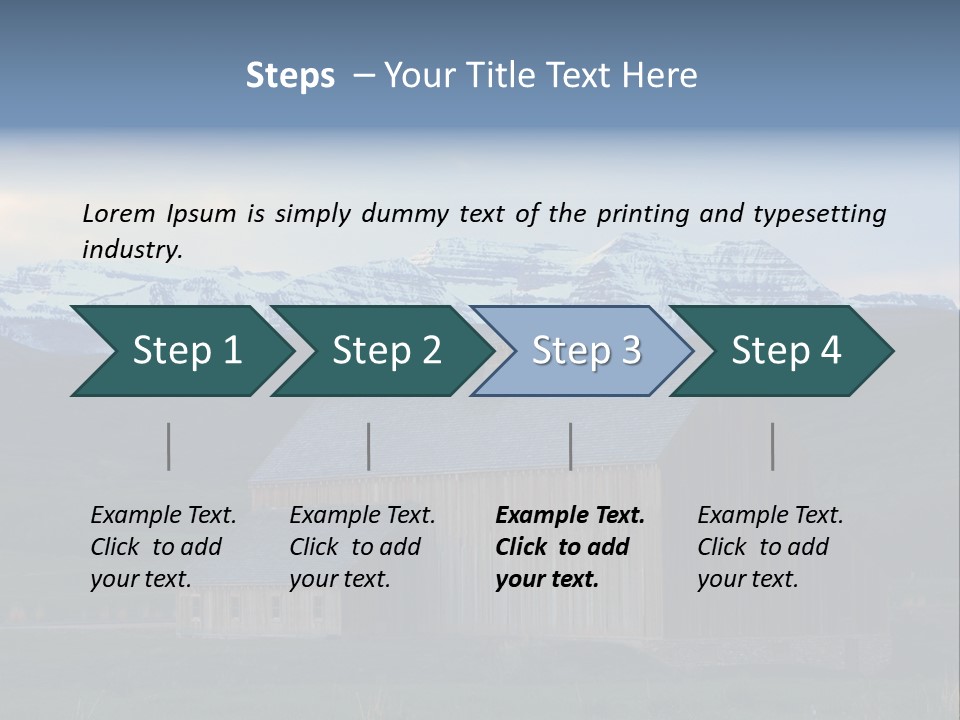 Steps – Your Title Text Here

Lorem Ipsum is simply dummy text of the printing and typesetting industry.

Step 1

Step 2

Step 3

Step 4

Example Text. Click to add your text.

Example Text. Click to add your text.

Example Text. Click to add your text.

Example Text. Click to add your text.